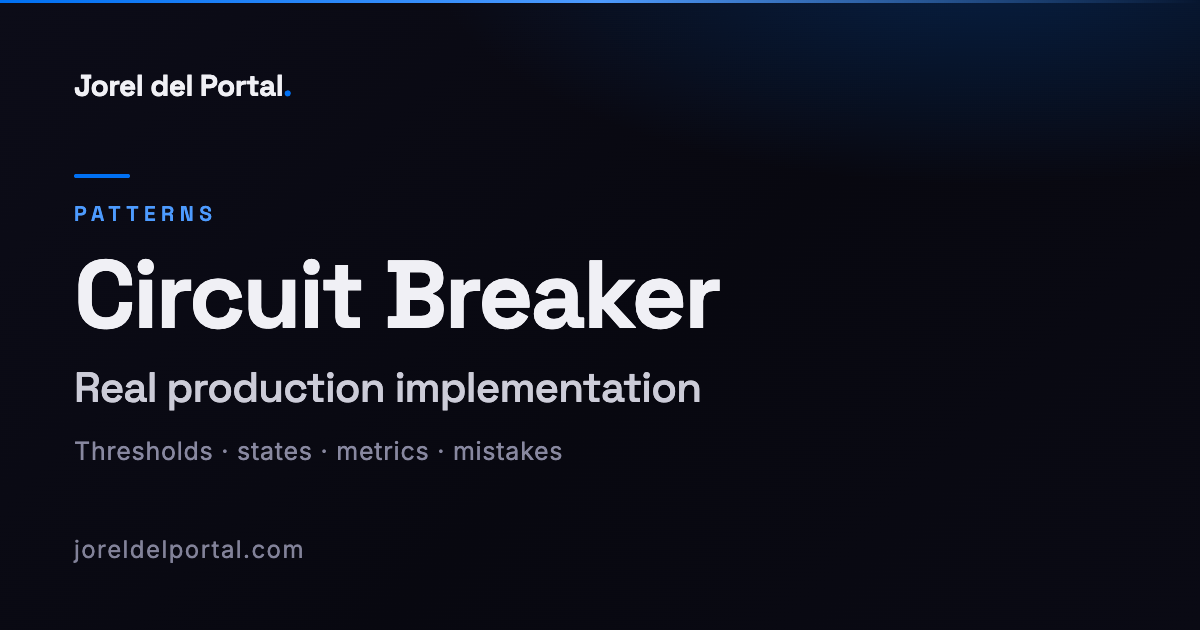 Jorel del Portal.

PATTERNS

Circuit Breaker

Real production implementation

Thresholds · states · metrics · mistakes

joreldelportal.com